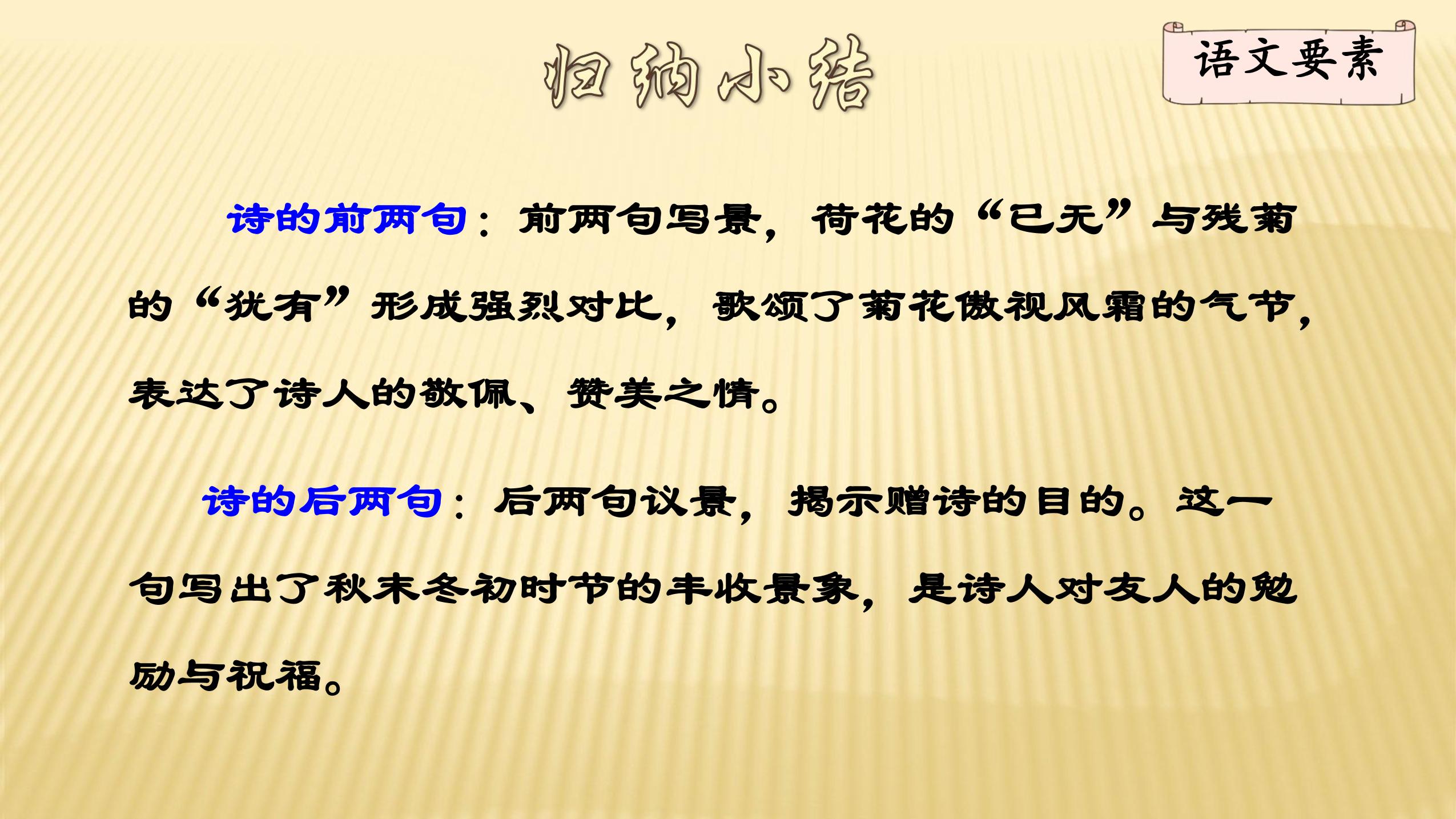 归纳小结

语文要素

诗的前两句：前两句写景，荷花的“已无”与残菊的“犹有”形成强烈对比，歌颂了菊花傲视风霜的气节，表达了诗人的敬佩、赞美之情。

诗的后两句：后两句议景，揭示赠诗的目的。这一句写出了秋末冬初时节的丰收景象，是诗人对友人的勉励与祝福。